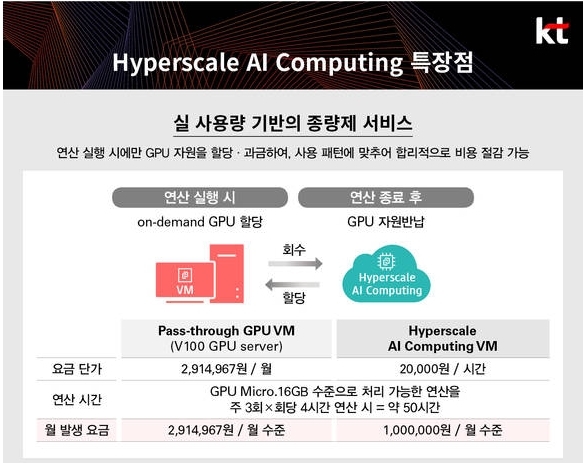 kt

Hyperscale AI Computing 특장점

실 사용량 기반의 종량제 서비스

연산 실행 시에만 GPU 자원을 할당 · 과금하여, 사용 패턴에 맞추어 합리적으로 비용 절감 가능

연산 실행 시
on-demand GPU 할당

연산 종료 후
GPU 자원반납

VM

회수

할당

Hyperscale AI Computing

| | Pass-through GPU VM (V100 GPU server) | Hyperscale AI Computing VM |
|---|---|---|
| 요금 단가 | 2,914,967원 / 월 | 20,000원 / 시간 |
| 연산 시간 | GPU Micro.16GB 수준으로 처리 가능한 연산을 주 3회×회당 4시간 연산 시 = 약 50시간 | |
| 월 발생 요금 | 2,914,967원 / 월 수준 | 1,000,000원 / 월 수준 |